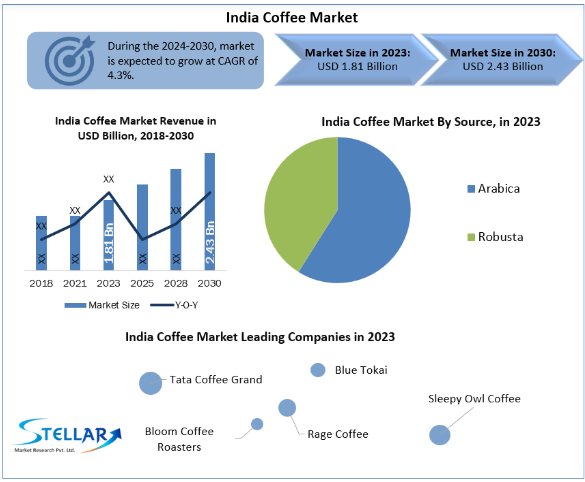 India Coffee Market

During the 2024-2030, market is expected to grow at CAGR of 4.3%.

Market Size in 2023:
USD 1.81 Billion

Market Size in 2030:
USD 2.43 Billion

India Coffee Market Revenue in USD Billion, 2018-2030

XX
XX
XX
XX
XX
XX
1.81 Bn
XX
XX
2.43 Bn

2018 2021 2023 2025 2028 2030

Market Size Y-O-Y

India Coffee Market By Source, in 2023

Arabica
Robusta

India Coffee Market Leading Companies in 2023

Tata Coffee Grand
Blue Tokai
Sleepy Owl Coffee
Bloom Coffee Roasters
Rage Coffee

STELLAR
Market Research Pvt. Ltd.